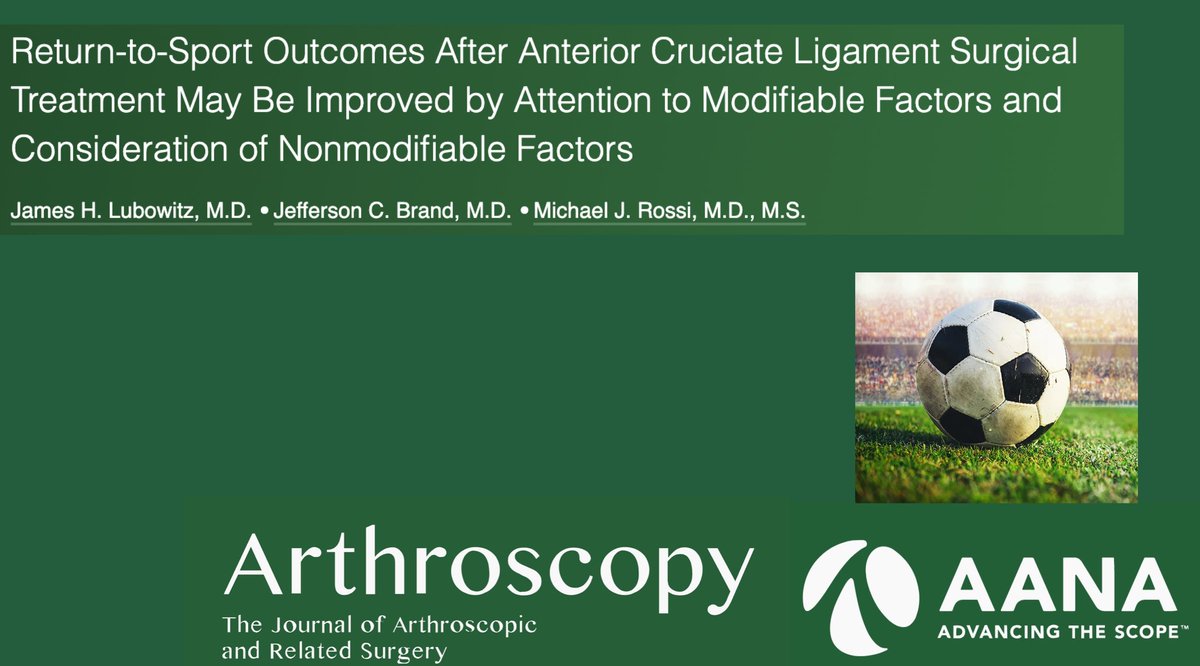 Return-to-Sport Outcomes After Anterior Cruciate Ligament Surgical Treatment May Be Improved by Attention to Modifiable Factors and Consideration of Nonmodifiable Factors

James H. Lubowitz, M.D. • Jefferson C. Brand, M.D. • Michael J. Rossi, M.D., M.S.

Arthroscopy
The Journal of Arthroscopic and Related Surgery

AANA
ADVANCING THE SCOPE™